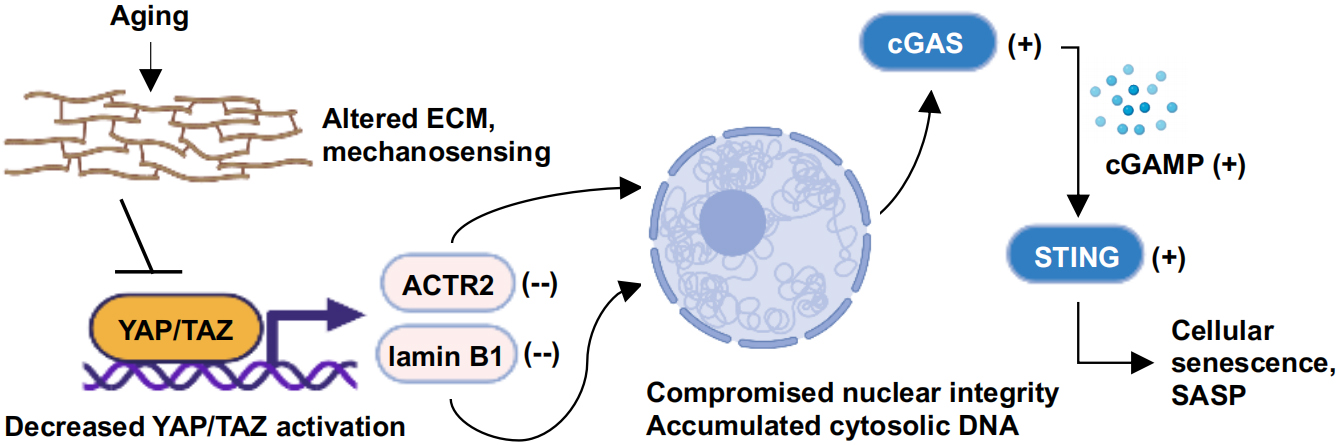 Aging

Altered ECM, mechanosensing

YAP/TAZ

Decreased YAP/TAZ activation

ACTR2 (--)

lamin B1 (--)

Compromised nuclear integrity
Accumulated cytosolic DNA

cGAS (+)

cGAMP (+)

STING (+)

Cellular senescence, SASP